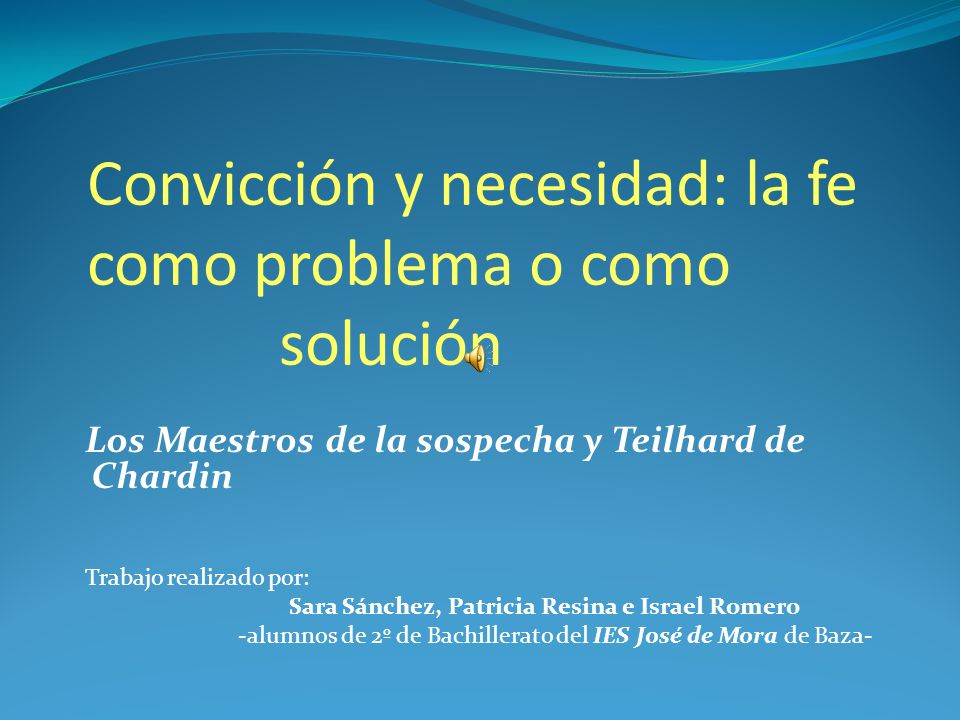 Convicción y necesidad: la fe como problema o como solución

Los Maestros de la sospecha y Teilhard de Chardin

Trabajo realizado por:

Sara Sánchez, Patricia Resina e Israel Romero

-alumnos de 2º de Bachillerato del IES José de Mora de Baza-